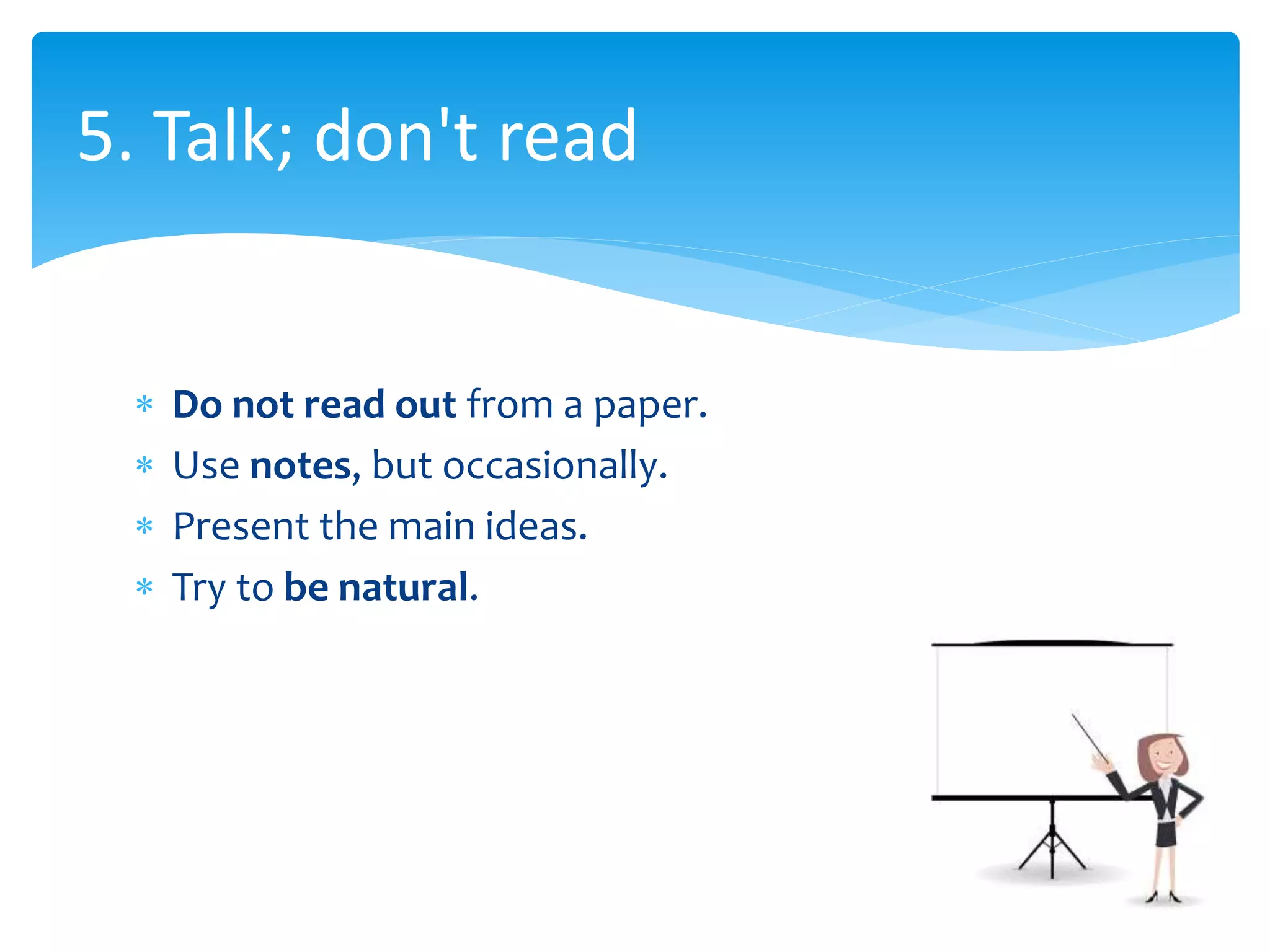 5. Talk; don't read

* Do not read out from a paper.
* Use notes, but occasionally.
* Present the main ideas.
* Try to be natural.